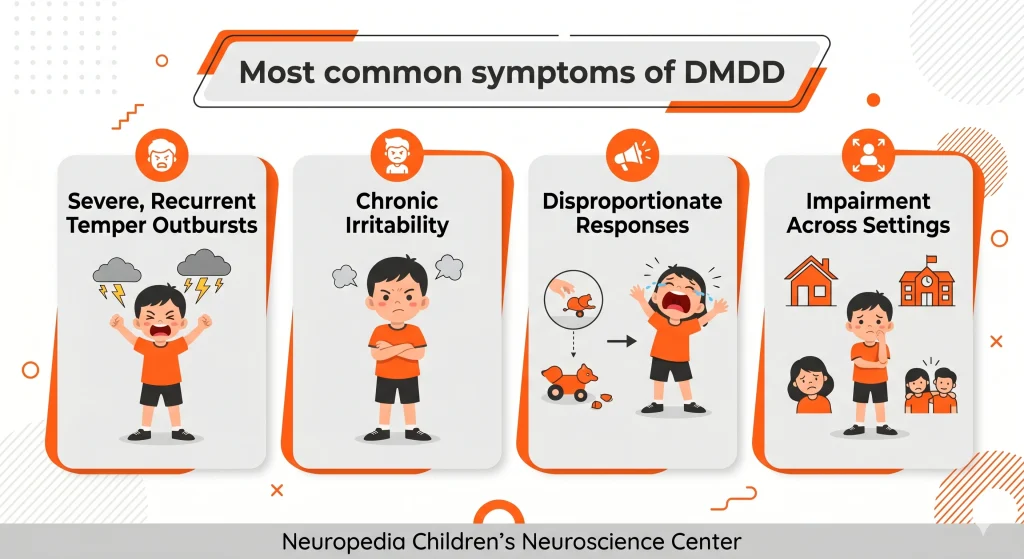 Most common symptoms of DMDD

Severe, Recurrent Temper Outbursts

Chronic Irritability

Disproportionate Responses

Impairment Across Settings

Neuropedia Children's Neuroscience Center